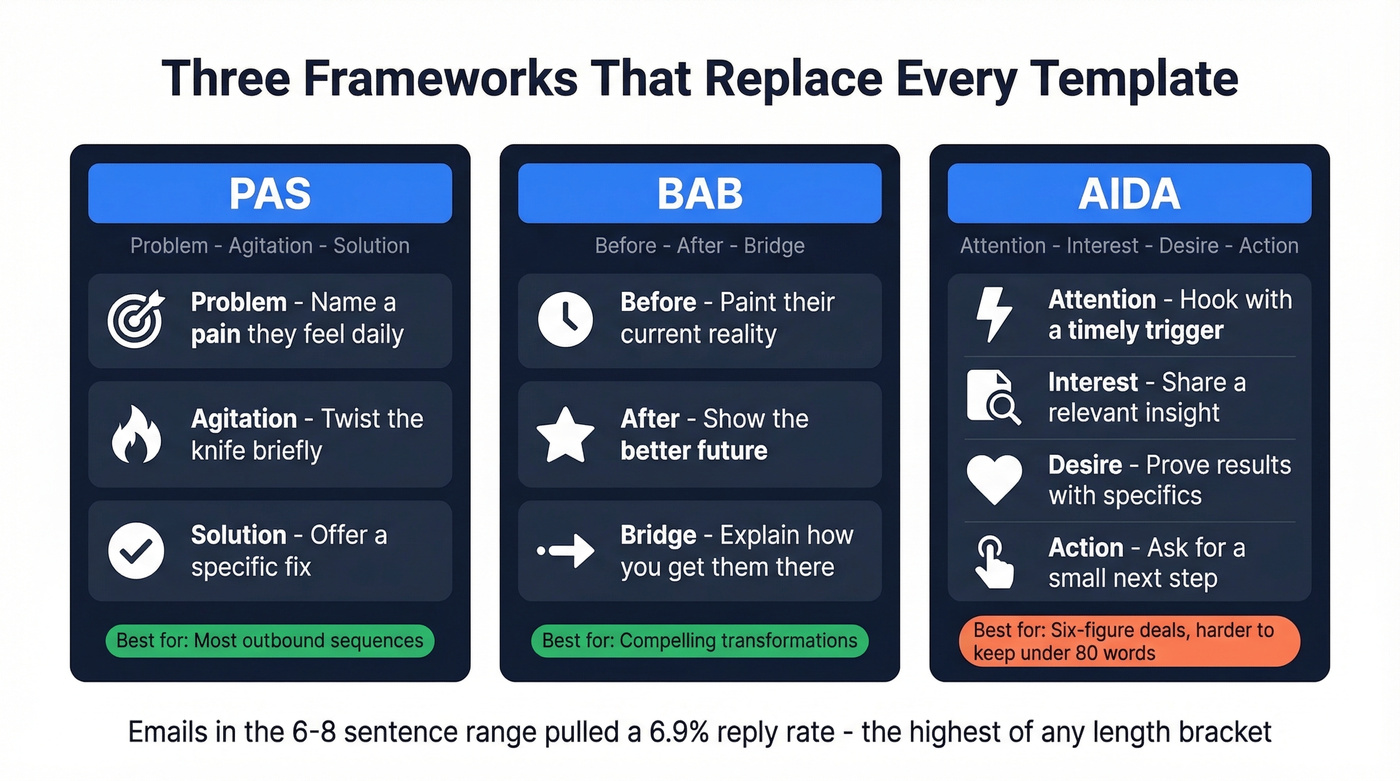 Three Frameworks That Replace Every Template

PAS

Problem - Agitation - Solution

Problem - Name a pain they feel daily

Agitation - Twist the knife briefly

Solution - Offer a specific fix

Best for: Most outbound sequences

BAB

Before - After - Bridge

Before - Paint their current reality

After - Show the better future

Bridge - Explain how you get them there

Best for: Compelling transformations

AIDA

Attention - Interest - Desire - Action

Attention - Hook with a timely trigger

Interest - Share a relevant insight

Desire - Prove results with specifics

Action - Ask for a small next step

Best for: Six-figure deals, harder to keep under 80 words

Emails in the 6-8 sentence range pulled a 6.9% reply rate - the highest of any length bracket